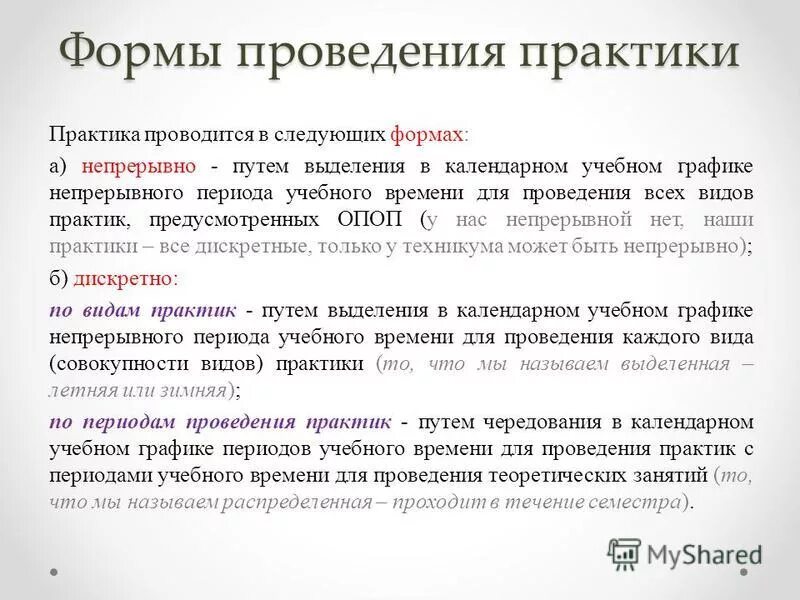 Формы проведения практики

Практика проводится в следующих формах:

а) непрерывно - путем выделения в календарном учебном графике непрерывного периода учебного времени для проведения всех видов практик, предусмотренных ОПОП (у нас непрерывной нет, наши практики – все дискретные, только у техникума может быть непрерывно);

б) дискретно:

по видам практик - путем выделения в календарном учебном графике непрерывного периода учебного времени для проведения каждого вида (совокупности видов) практики (то, что мы называем выделенная – летняя или зимняя);

по периодам проведения практик - путем чередования в календарном учебном графике периодов учебного времени для проведения практик с периодами учебного времени для проведения теоретических занятий (то, что мы называем распределенная – проходит в течение семестра).

MyShared